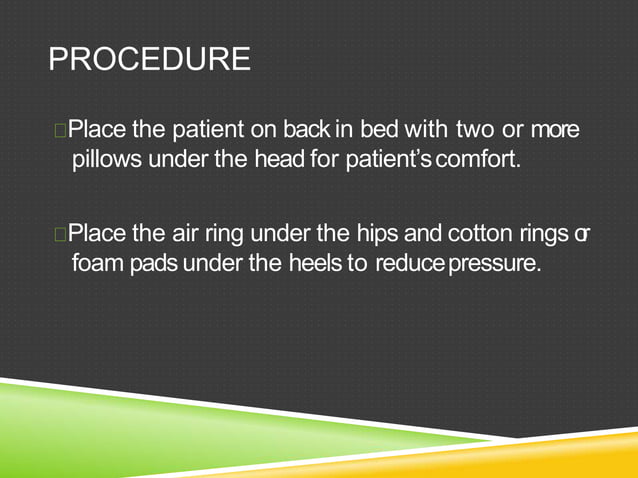 PROCEDURE

Place the patient on back in bed with two or more pillows under the head for patient's comfort.

Place the air ring under the hips and cotton rings or foam pads under the heels to reduce pressure.